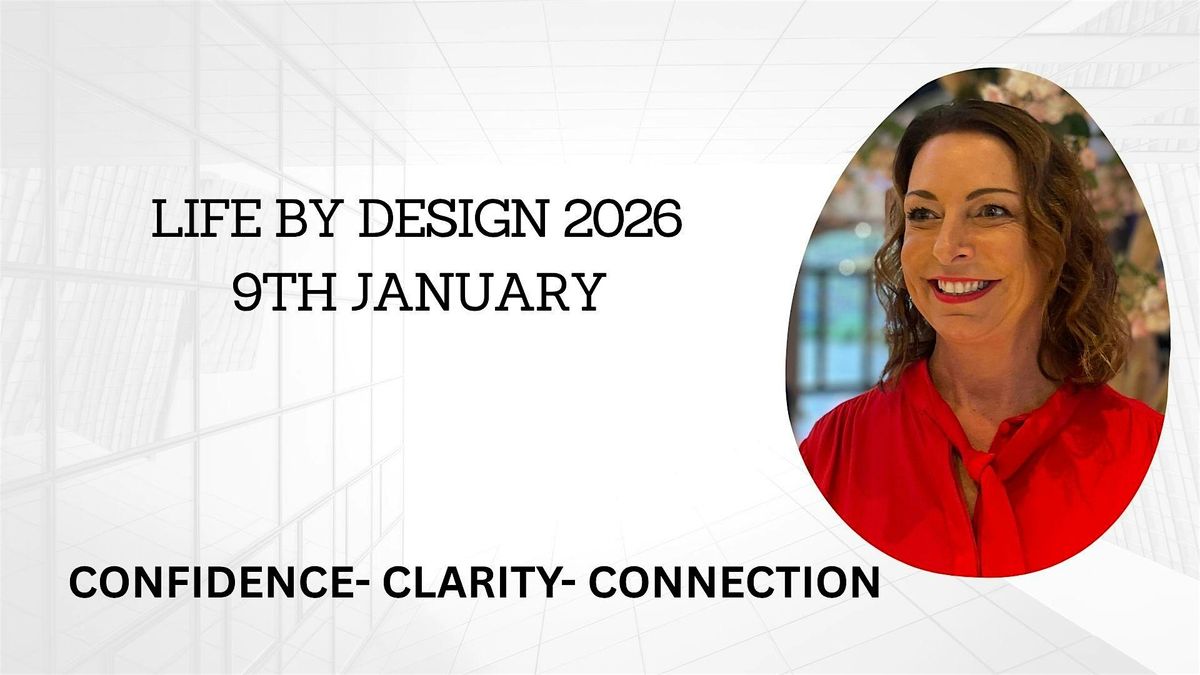 LIFE BY DESIGN 2026
9TH JANUARY

CONFIDENCE- CLARITY- CONNECTION